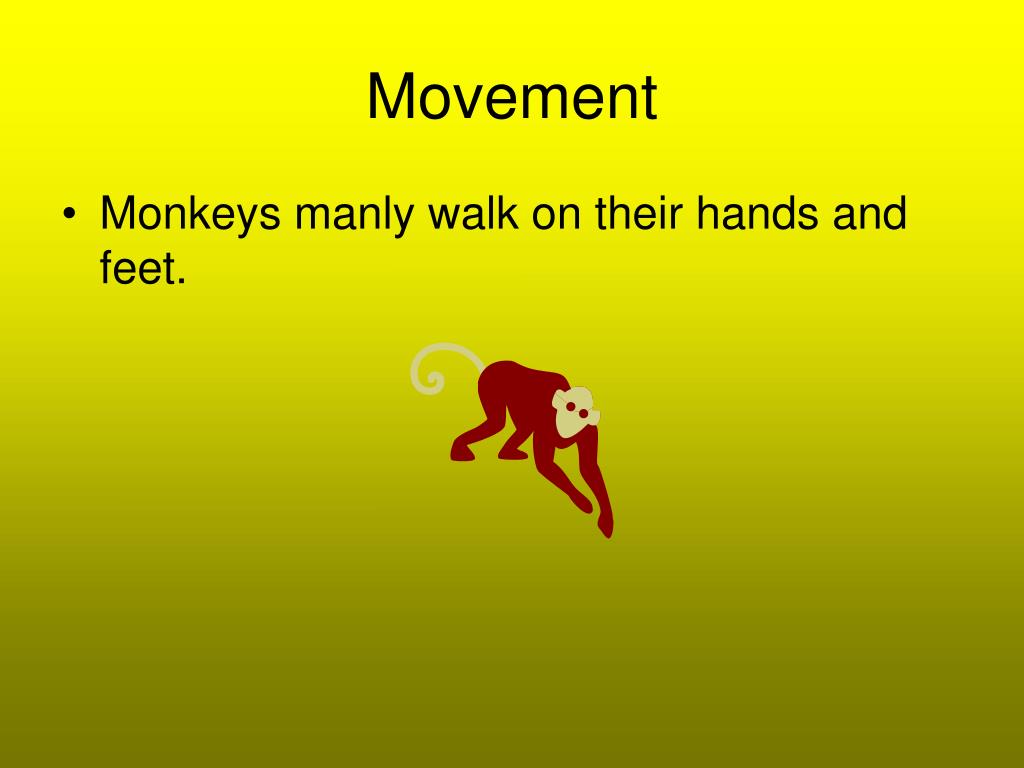 Movement

• Monkeys manly walk on their hands and feet.